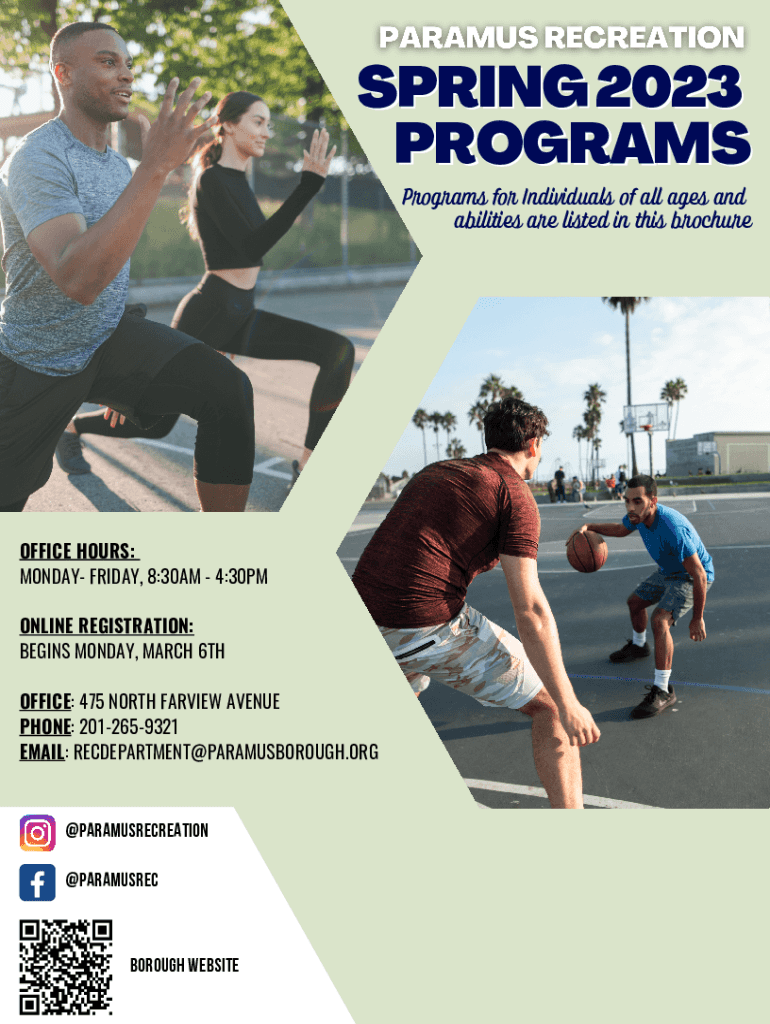 PARAMUS RECREATION

SPRING 2023 PROGRAMS

Programs for Individuals of all ages and abilities are listed in this brochure

OFFICE HOURS:
MONDAY- FRIDAY, 8:30AM - 4:30PM

ONLINE REGISTRATION:
BEGINS MONDAY, MARCH 6TH

OFFICE: 475 NORTH FARVIEW AVENUE
PHONE: 201-265-9321
EMAIL: RECDEPARTMENT@PARAMUSBOROUGH.ORG

@PARAMUSRECREATION

@PARAMUSREC

BOROUGH WEBSITE